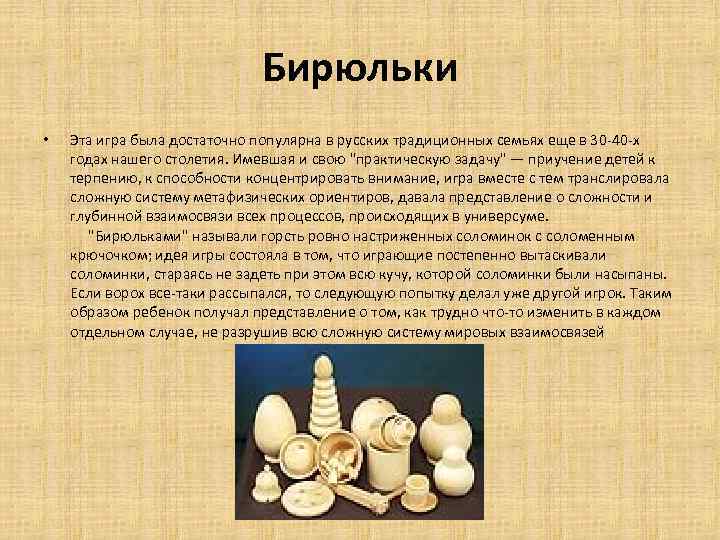 Бирюльки

• Эта игра была достаточно популярна в русских традиционных семьях еще в 30-40-х годах нашего столетия. Имевшая и свою "практическую задачу" — приучение детей к терпению, к способности концентрировать внимание, игра вместе с тем транслировала сложную систему метафизических ориентиров, давала представление о сложности и глубинной взаимосвязи всех процессов, происходящих в универсуме.

"Бирюльками" называли горсть ровно настриженных соломинок с соломенным крючочком; идея игры состояла в том, что играющие постепенно вытаскивали соломинки, стараясь не задеть при этом всю кучу, которой соломинки были насыпаны. Если ворох все-таки рассыпался, то следующую попытку делал уже другой игрок. Таким образом ребенок получал представление о том, как трудно что-то изменить в каждом отдельном случае, не разрушив всю сложную систему мировых взаимосвязей